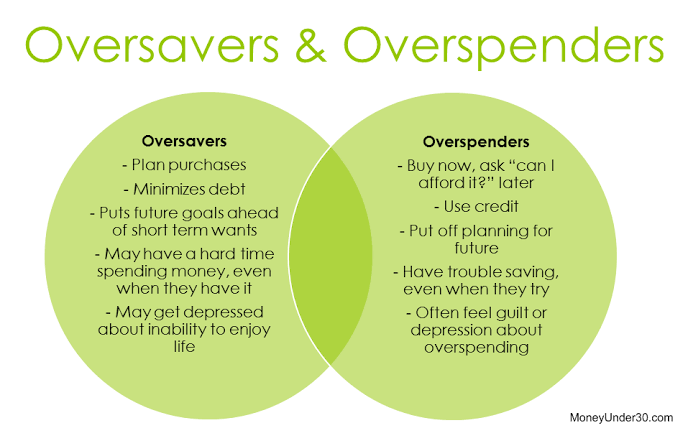 Oversavers & Overspenders

Oversavers
- Plan purchases
- Minimizes debt
- Puts future goals ahead of short term wants
- May have a hard time spending money, even when they have it
- May get depressed about inability to enjoy life

Overspenders
- Buy now, ask “can I afford it?” later
- Use credit
- Put off planning for future
- Have trouble saving, even when they try
- Often feel guilt or depression about overspending

MoneyUnder30.com